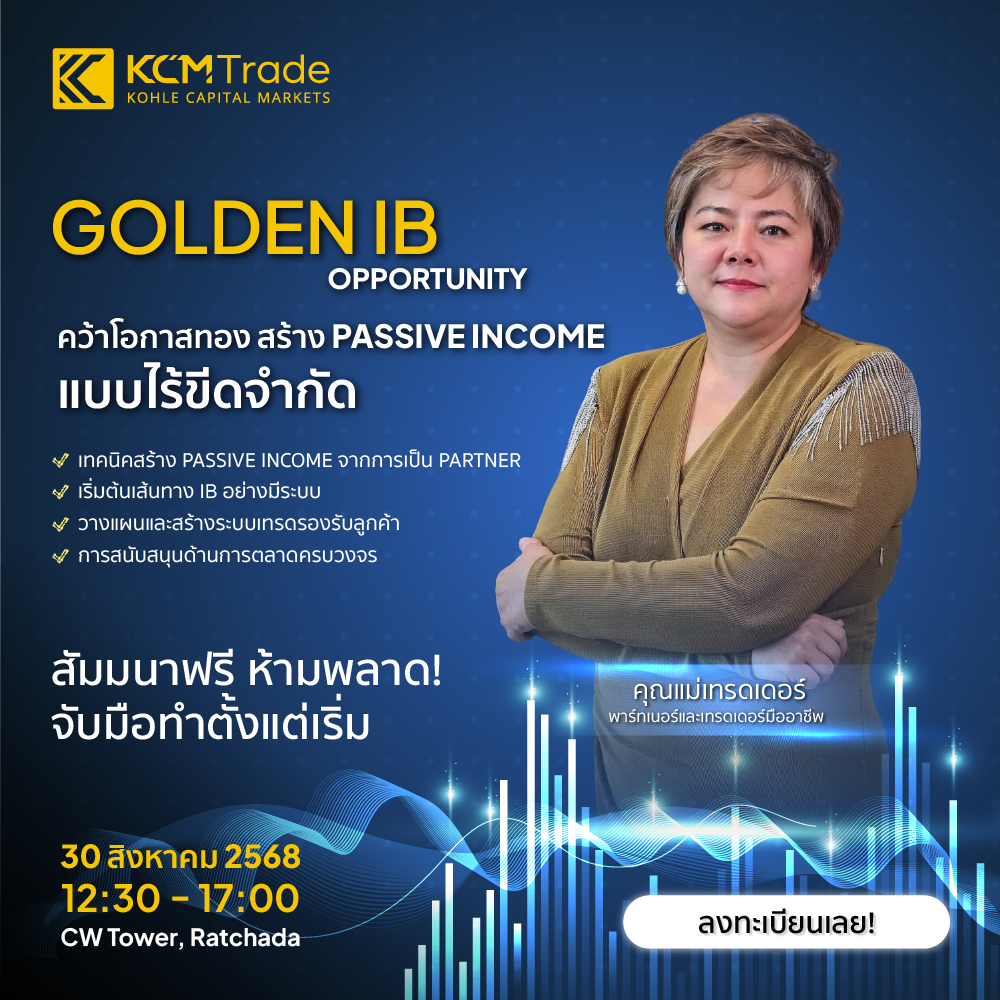 KCM Trade
KOHLE CAPITAL MARKETS

GOLDEN IB
OPPORTUNITY

คว้าโอกาสทอง สร้าง PASSIVE INCOME
แบบไร้ขีดจำกัด

เทคนิคสร้าง PASSIVE INCOME จากการเป็น PARTNER
เริ่มต้นเส้นทาง IB อย่างมีระบบ
วางแผนและสร้างระบบเทรดรองรับลูกค้า
การสนับสนุนด้านการตลาดครบวงจร

สัมมนาฟรี ห้ามพลาด!
จับมือทำตั้งแต่เริ่ม

คุณแม่เทรดเดอร์
พาร์ทเนอร์และเทรดเดอร์มืออาชีพ

30 สิงหาคม 2568
12:30 - 17:00
CW Tower, Ratchada

ลงทะเบียนเลย!